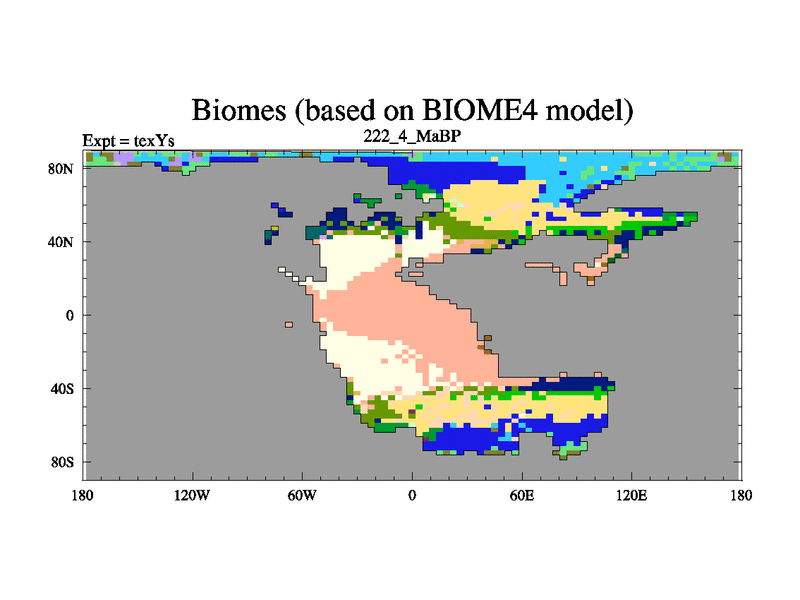 Biomes (based on BIOME4 model)

Expt = texYs

222_4_MaBP

80N
40N
0
40S
80S

180
120W
60W
0
60E
120E
180